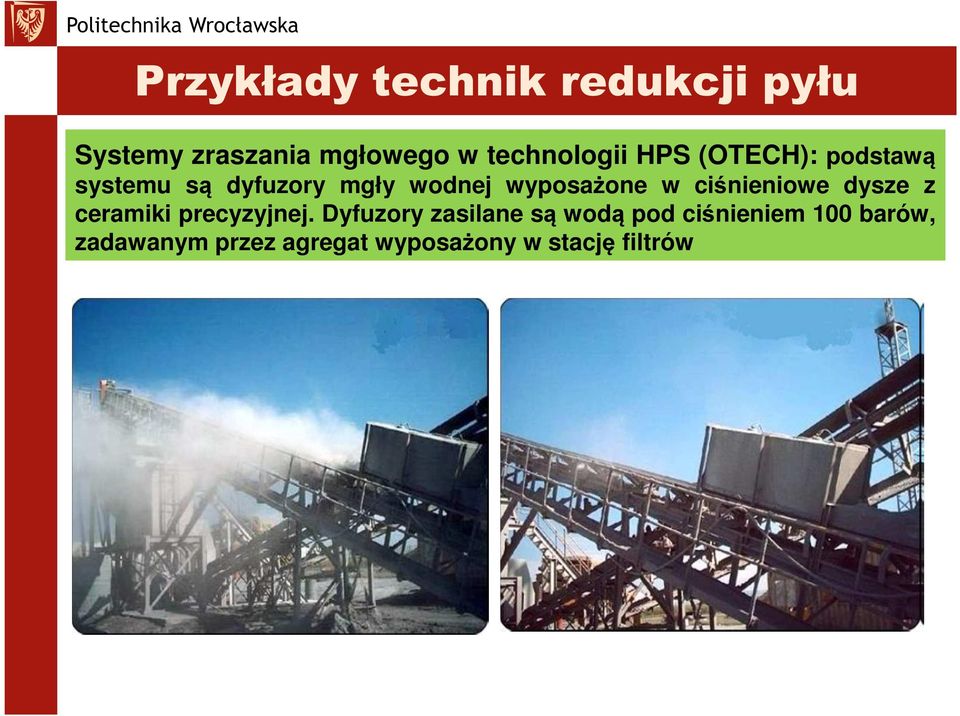 Politechnika Wrocławska

Przykłady technik redukcji pyłu

Systemy zraszania mgłowego w technologii HPS (OTECH): podstawą systemu są dyfuzory mgły wodnej wyposażone w ciśnieniowe dysze z ceramiki precyzyjnej. Dyfuzory zasilane są wodą pod ciśnieniem 100 barów, zadawanym przez agregat wyposażony w stację filtrów